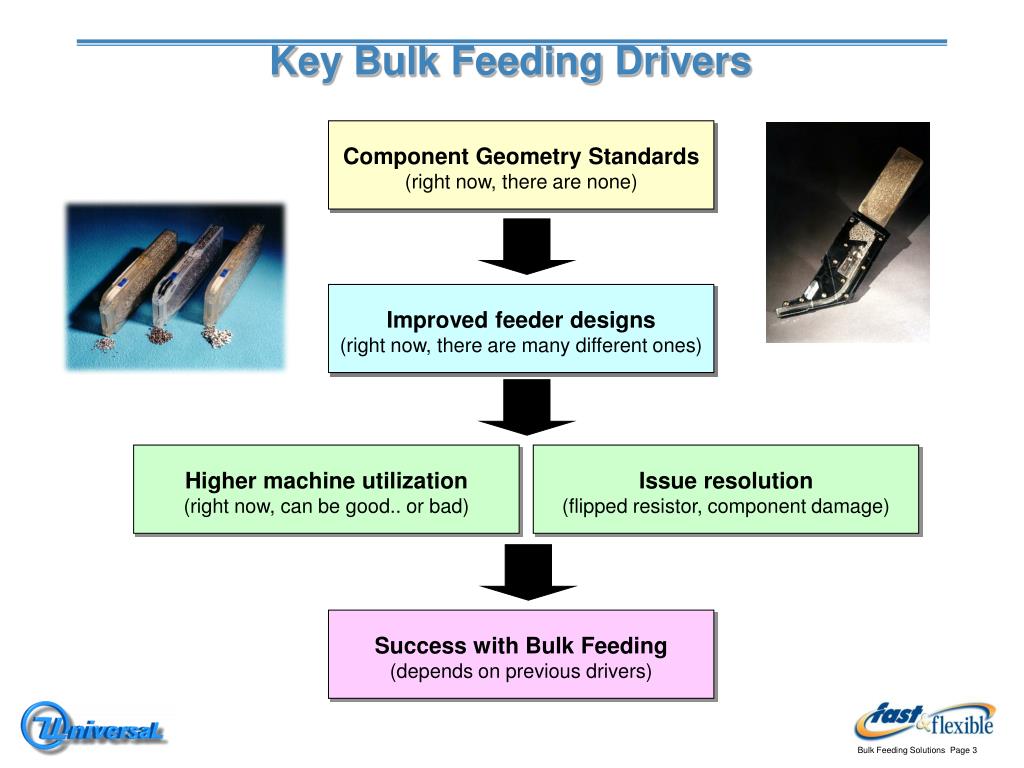 Key Bulk Feeding Drivers

Component Geometry Standards
(right now, there are none)

Improved feeder designs
(right now, there are many different ones)

Higher machine utilization
(right now, can be good.. or bad)

Issue resolution
(flipped resistor, component damage)

Success with Bulk Feeding
(depends on previous drivers)

Universal

fast & flexible

Bulk Feeding Solutions Page 3